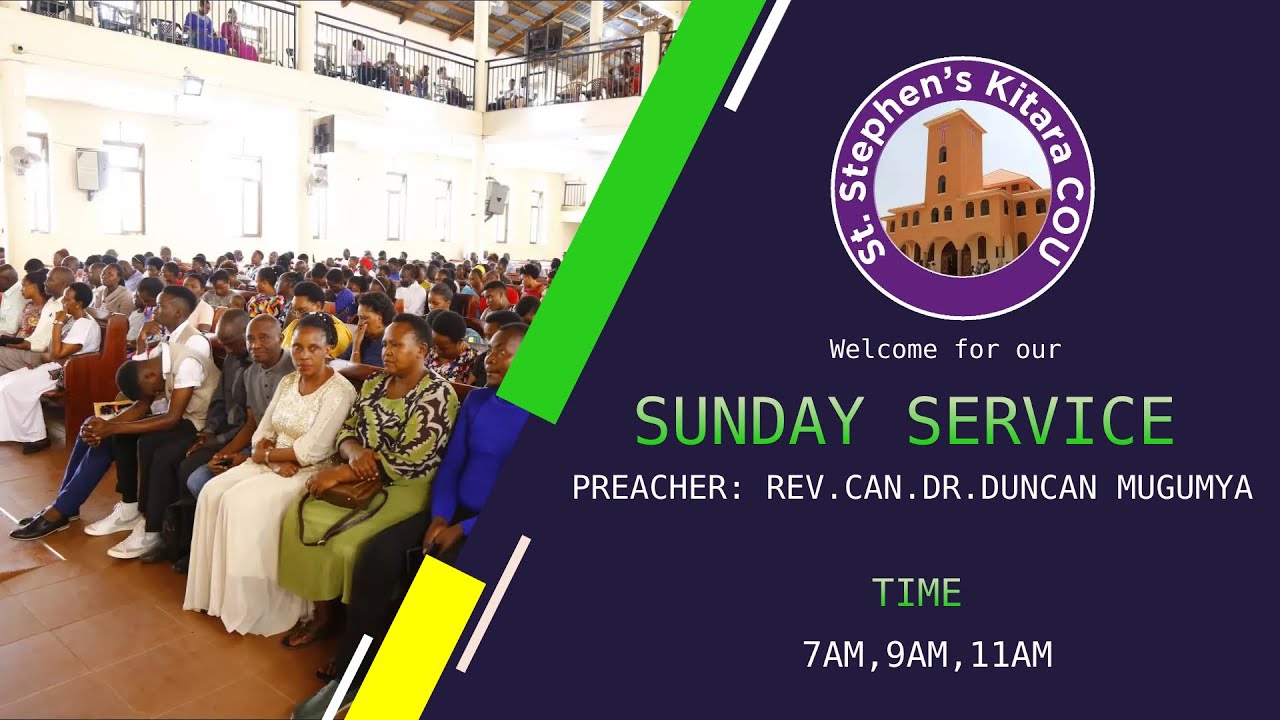 St. Stephen's Kitara COU

Welcome for our

SUNDAY SERVICE

PREACHER: REV.CAN.DR.DUNCAN MUGUMYA

TIME

7AM,9AM,11AM